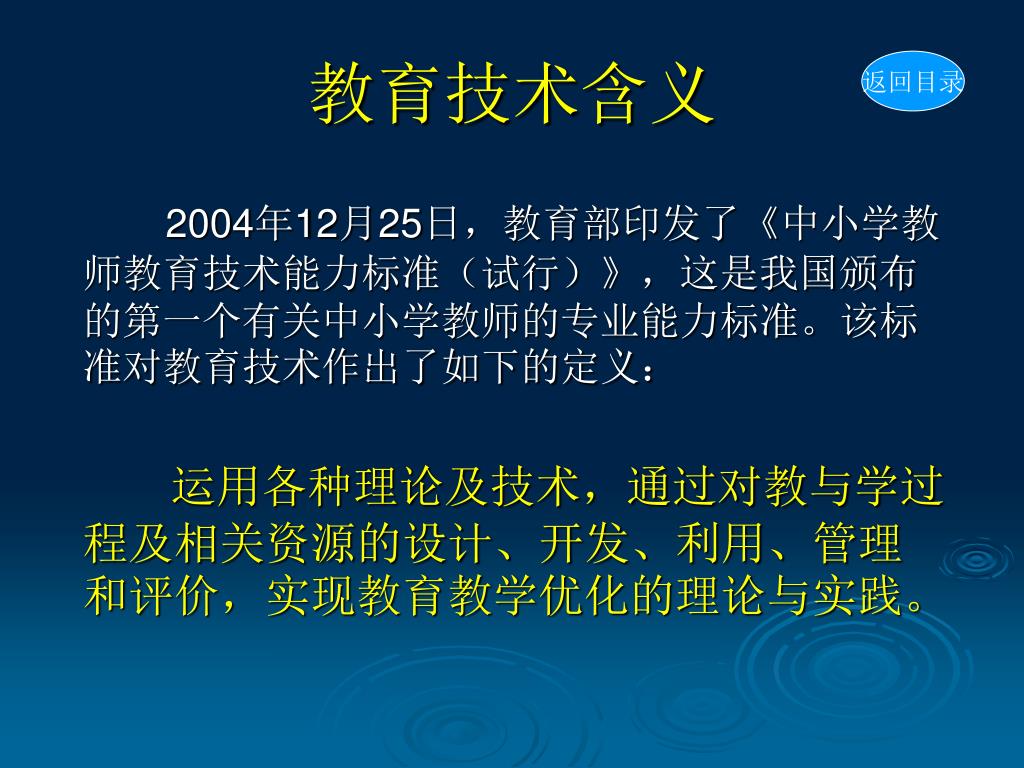 教育技术含义

返回目录

2004年12月25日，教育部印发了《中小学教师教育技术能力标准（试行）》，这是我国颁布的第一个有关中小学教师的专业能力标准。该标准对教育技术作出了如下的定义：

运用各种理论及技术，通过对教与学过程及相关资源的设计、开发、利用、管理和评价，实现教育教学优化的理论与实践。